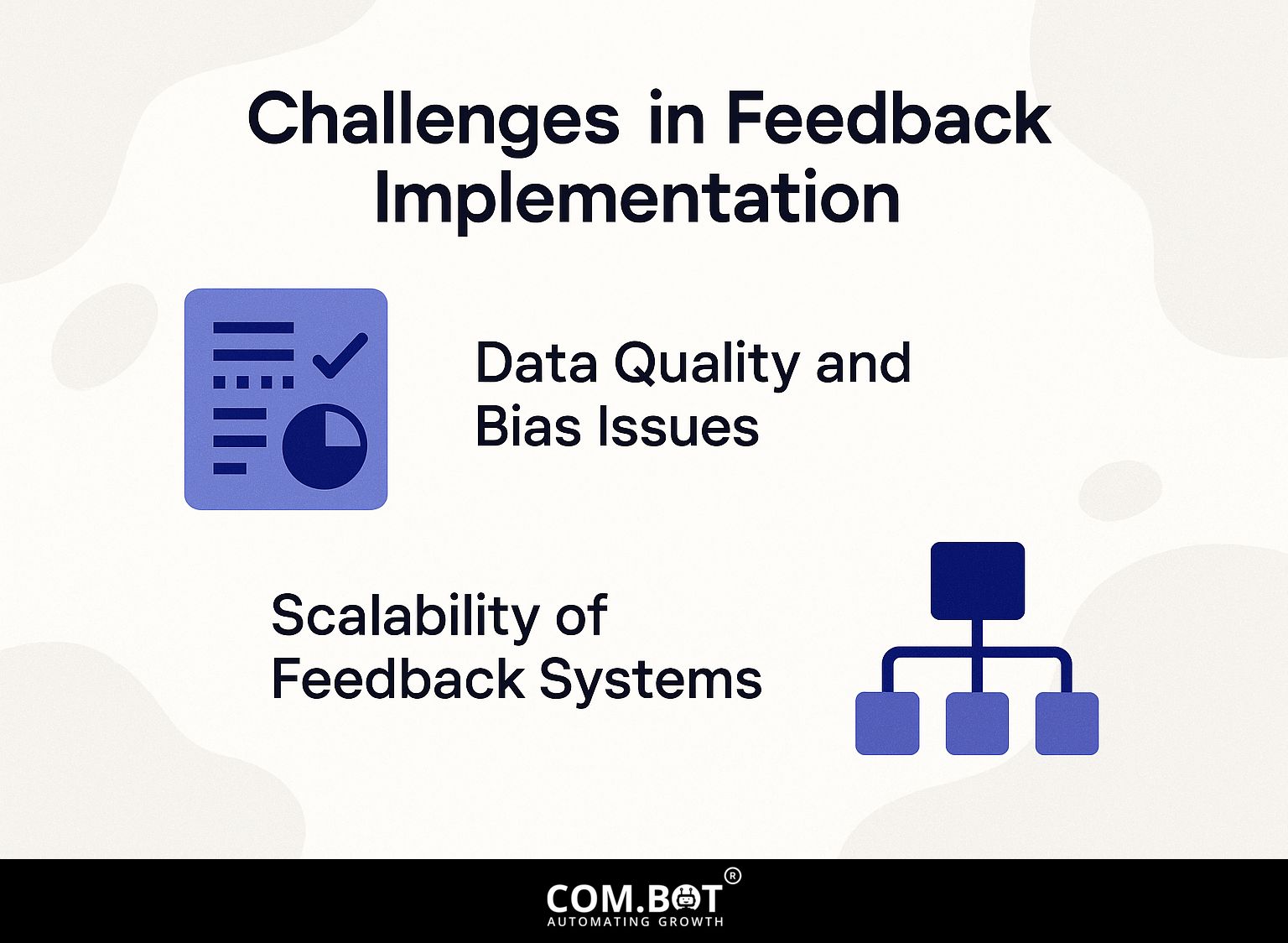 Challenges in Feedback Implementation

Data Quality and Bias Issues

Scalability of Feedback Systems

COM.BOT®
AUTOMATING GROWTH